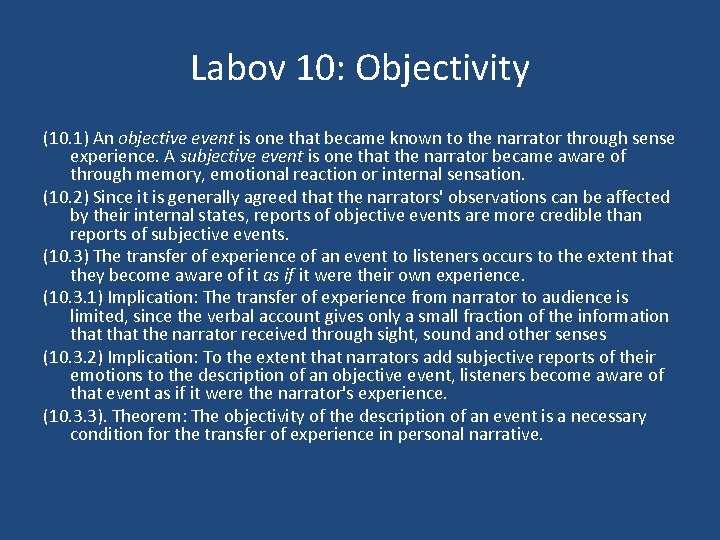 Labov 10: Objectivity

(10.1) An objective event is one that became known to the narrator through sense experience. A subjective event is one that the narrator became aware of through memory, emotional reaction or internal sensation.

(10.2) Since it is generally agreed that the narrators' observations can be affected by their internal states, reports of objective events are more credible than reports of subjective events.

(10.3) The transfer of experience of an event to listeners occurs to the extent that they become aware of it as if it were their own experience.

(10.3.1) Implication: The transfer of experience from narrator to audience is limited, since the verbal account gives only a small fraction of the information that that the narrator received through sight, sound and other senses

(10.3.2) Implication: To the extent that narrators add subjective reports of their emotions to the description of an objective event, listeners become aware of that event as if it were the narrator's experience.

(10.3.3). Theorem: The objectivity of the description of an event is a necessary condition for the transfer of experience in personal narrative.